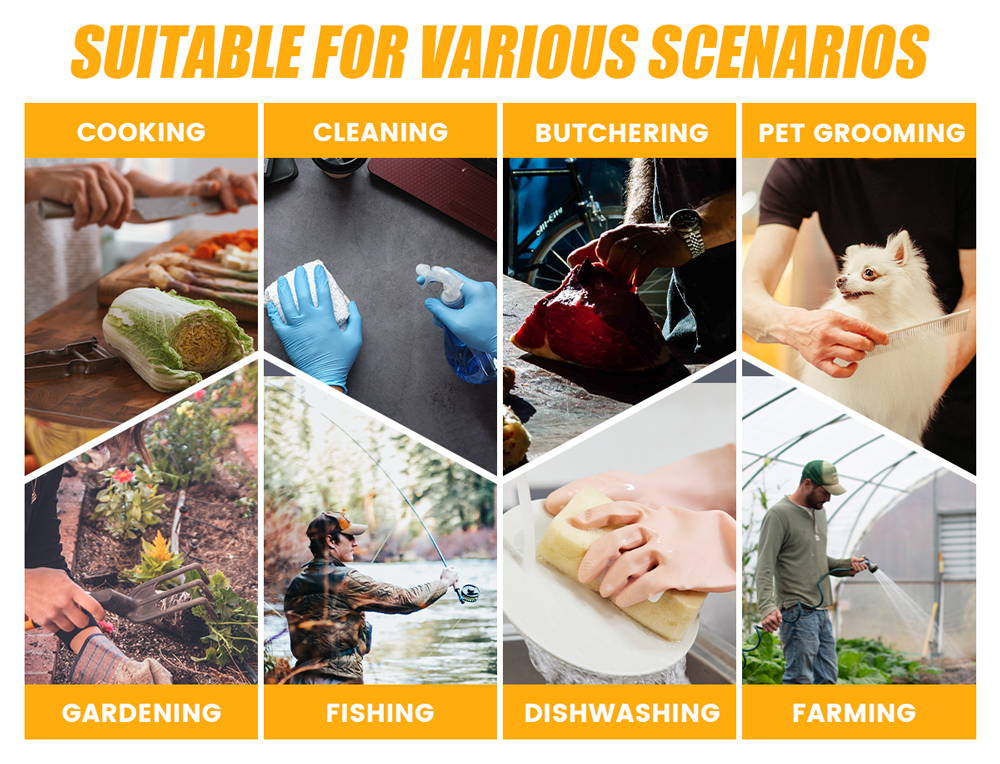 SUITABLE FOR VARIOUS SCENARIOS

COOKING

CLEANING

BUTCHERING

PET GROOMING

GARDENING

FISHING

DISHWASHING

FARMING